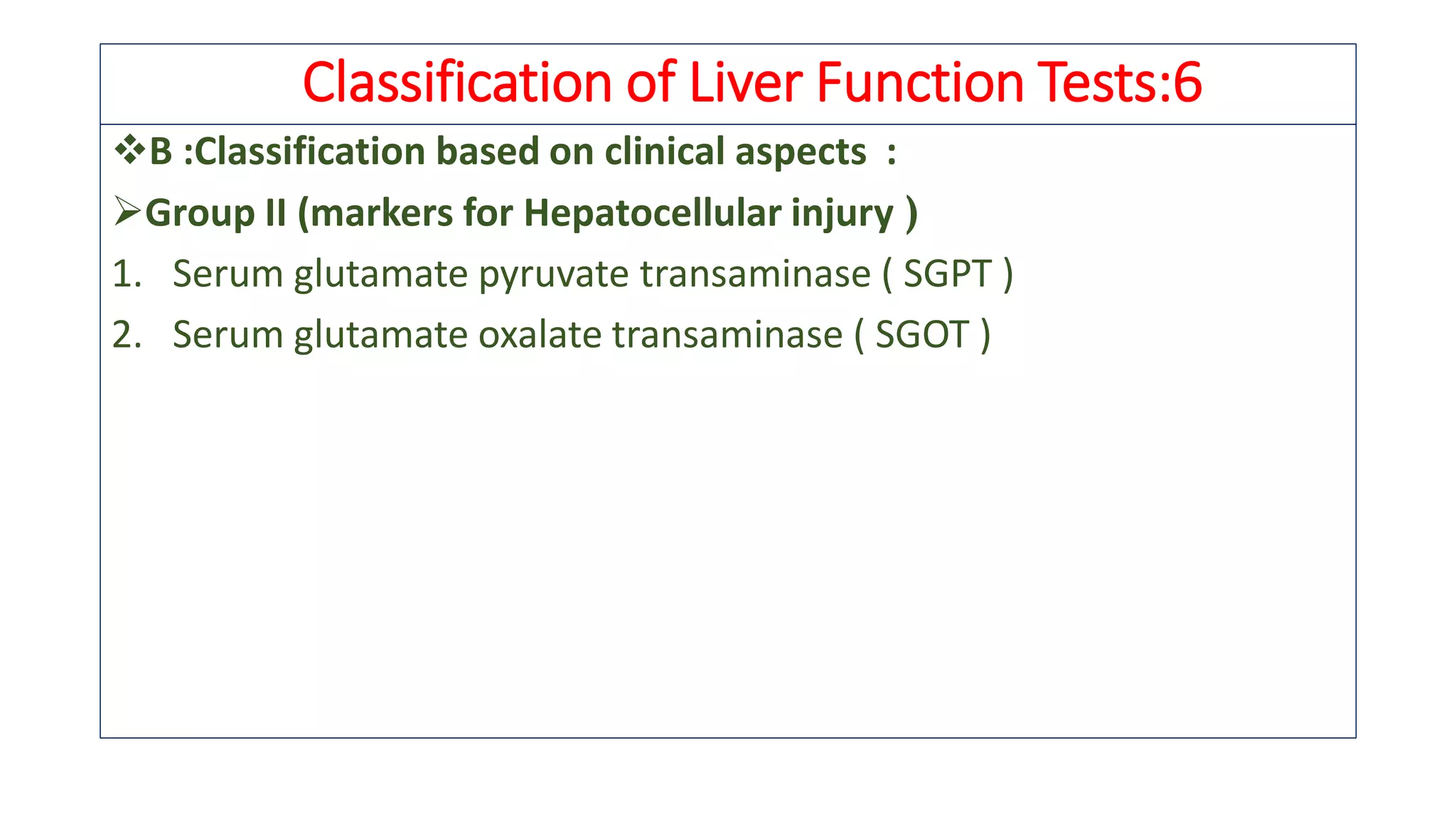 Classification of Liver Function Tests:6

❖B :Classification based on clinical aspects :

➢Group II (markers for Hepatocellular injury )

1. Serum glutamate pyruvate transaminase ( SGPT )
2. Serum glutamate oxalate transaminase ( SGOT )